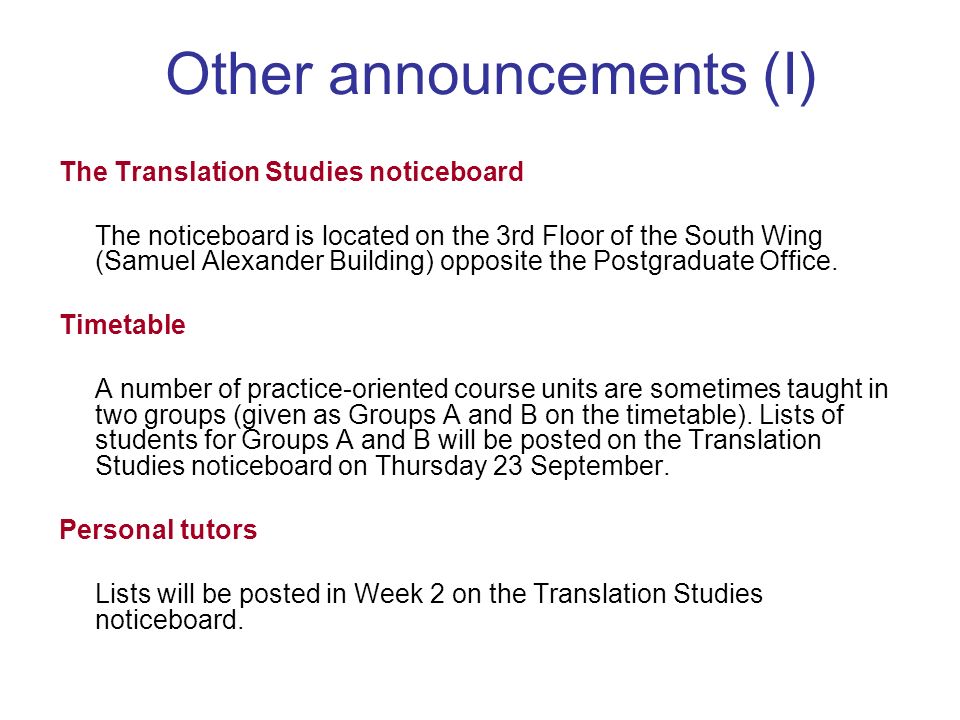 Other announcements (I)

The Translation Studies noticeboard

The noticeboard is located on the 3rd Floor of the South Wing (Samuel Alexander Building) opposite the Postgraduate Office.

Timetable

A number of practice-oriented course units are sometimes taught in two groups (given as Groups A and B on the timetable). Lists of students for Groups A and B will be posted on the Translation Studies noticeboard on Thursday 23 September.

Personal tutors

Lists will be posted in Week 2 on the Translation Studies noticeboard.